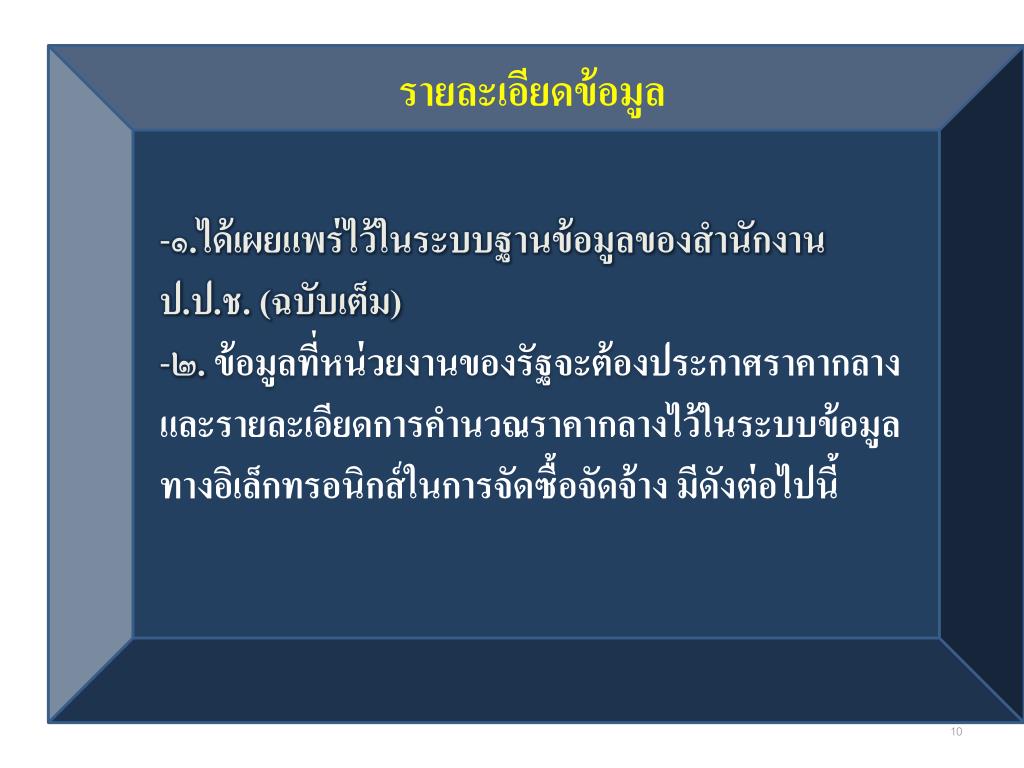 รายละเอียดข้อมูล

-๑.ได้เผยแพร่ไว้ในระบบฐานข้อมูลของสำนักงาน ป.ป.ช. (ฉบับเต็ม)
-๒. ข้อมูลที่หน่วยงานของรัฐจะต้องประกาศราคากลางและรายละเอียดการคำนวณราคากลางไว้ในระบบข้อมูลทางอิเล็กทรอนิกส์ในการจัดซื้อจัดจ้าง มีดังต่อไปนี้

10